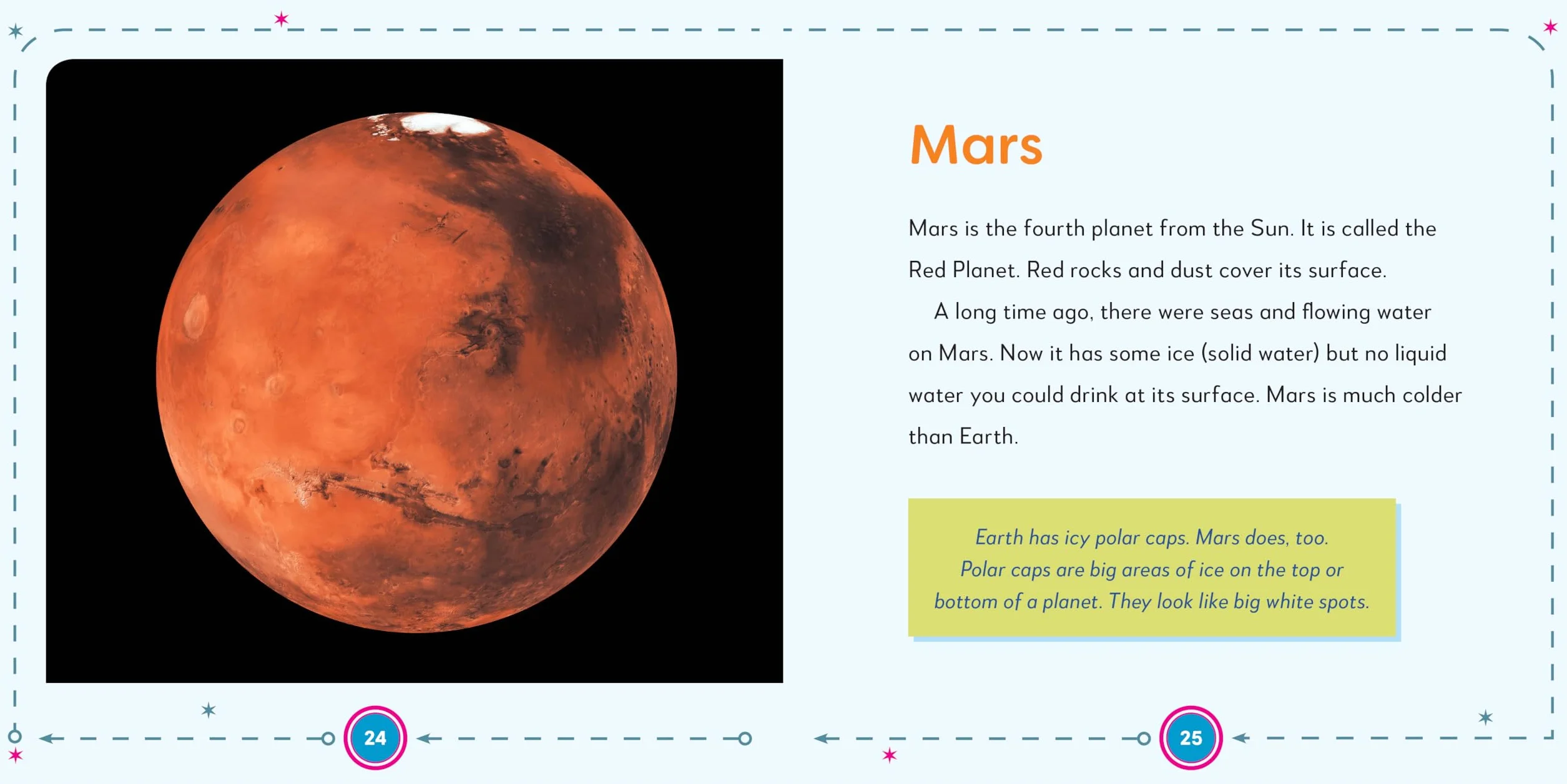 Mars

Mars is the fourth planet from the Sun. It is called the Red Planet. Red rocks and dust cover its surface.

A long time ago, there were seas and flowing water on Mars. Now it has some ice (solid water) but no liquid water you could drink at its surface. Mars is much colder than Earth.

Earth has icy polar caps. Mars does, too. Polar caps are big areas of ice on the top or bottom of a planet. They look like big white spots.

24

25